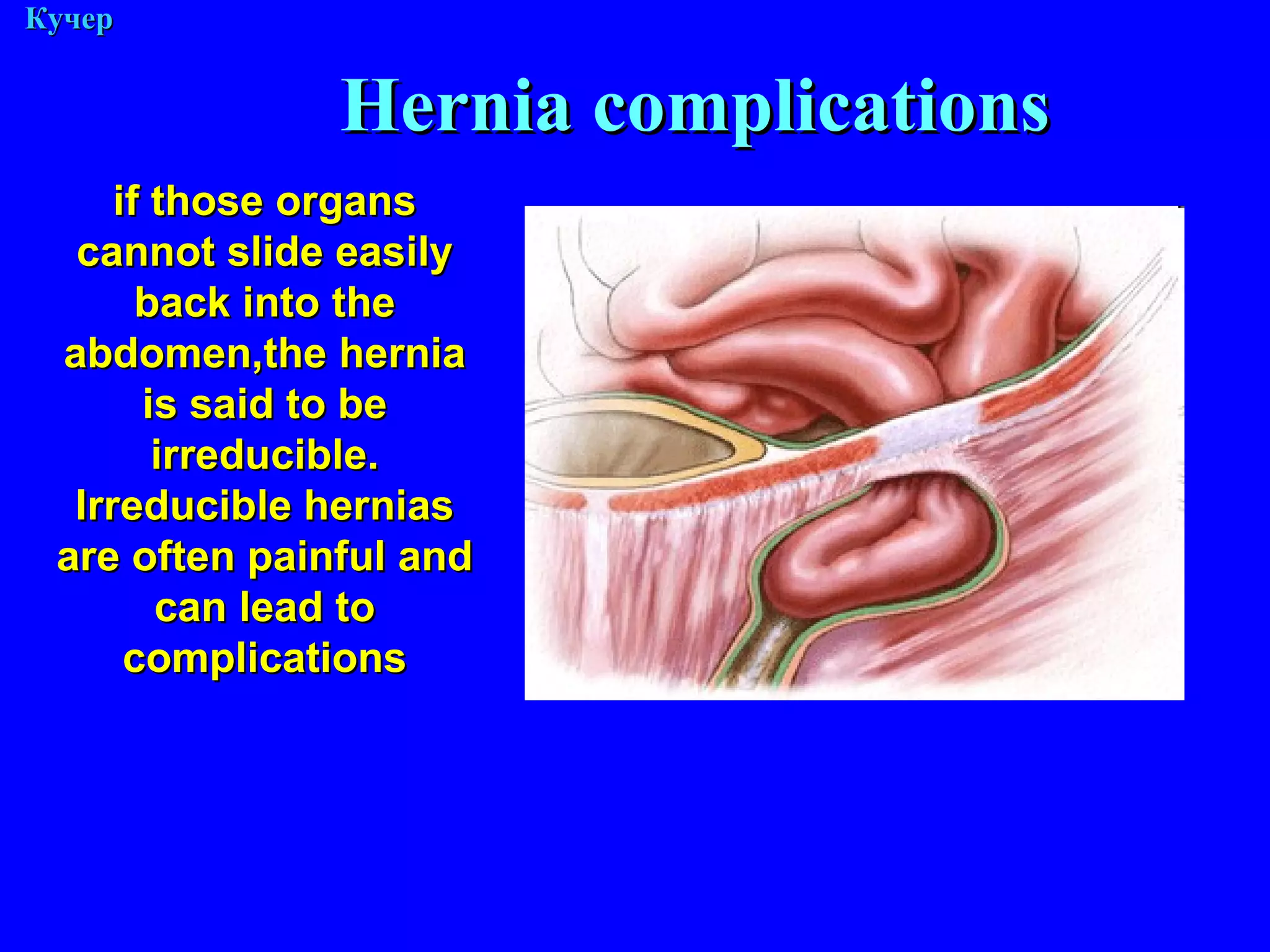 Кучер

Hernia complications

if those organs cannot slide easily back into the abdomen,the hernia is said to be irreducible. Irreducible hernias are often painful and can lead to complications